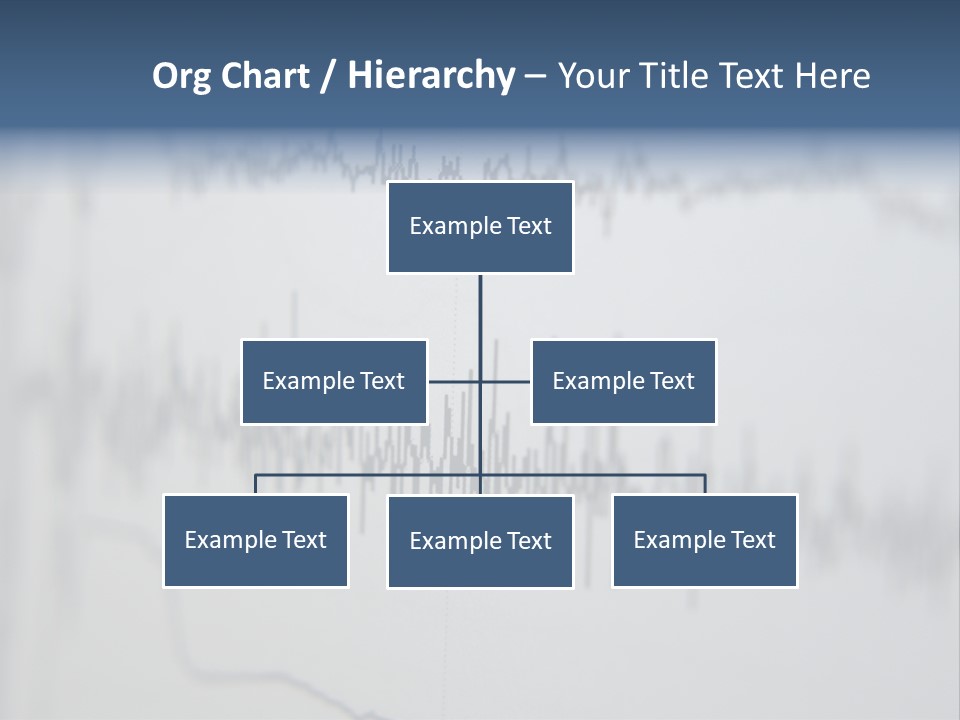 Org Chart / Hierarchy – Your Title Text Here

Example Text

Example Text

Example Text

Example Text

Example Text

Example Text